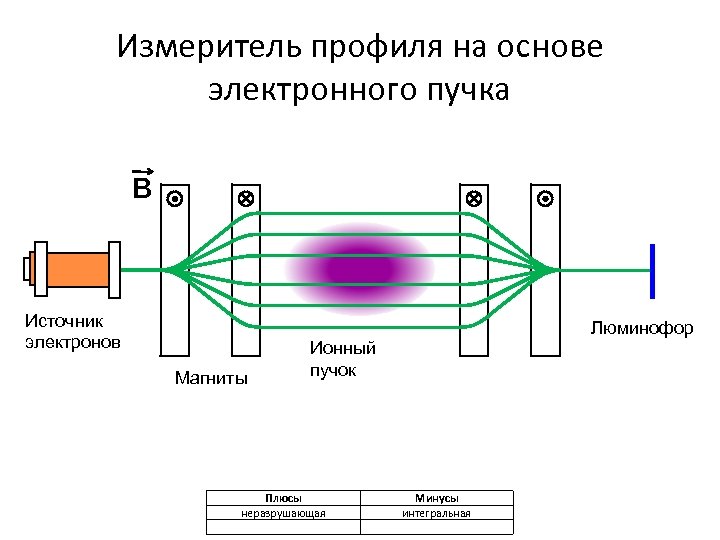 Измеритель профиля на основе электронного пучка

$\vec{B}$

Источник электронов

Магниты

Ионный пучок

Люминофор

| Плюсы | Минусы |
|---|---|
| неразрушающая | интегральная |
| | |